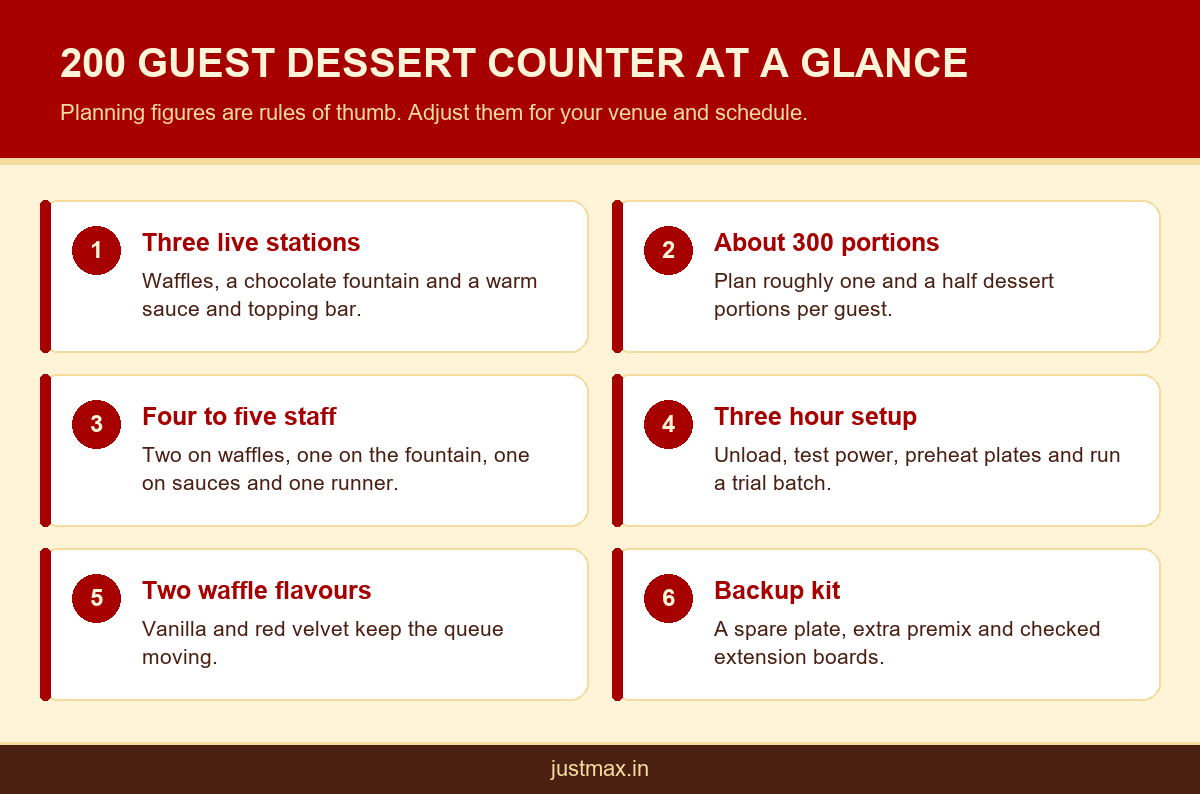 200 GUEST DESSERT COUNTER AT A GLANCE

Planning figures are rules of thumb. Adjust them for your venue and schedule.

1

Three live stations

Waffles, a chocolate fountain and a warm sauce and topping bar.

2

About 300 portions

Plan roughly one and a half dessert portions per guest.

3

Four to five staff

Two on waffles, one on the fountain, one on sauces and one runner.

4

Three hour setup

Unload, test power, preheat plates and run a trial batch.

5

Two waffle flavours

Vanilla and red velvet keep the queue moving.

6

Backup kit

A spare plate, extra premix and checked extension boards.

justmax.in